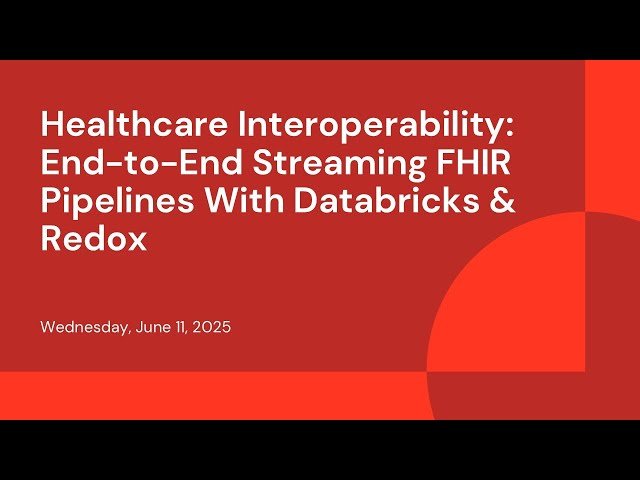 Healthcare Interoperability: End-to-End Streaming FHIR Pipelines With Databricks & Redox

Wednesday, June 11, 2025